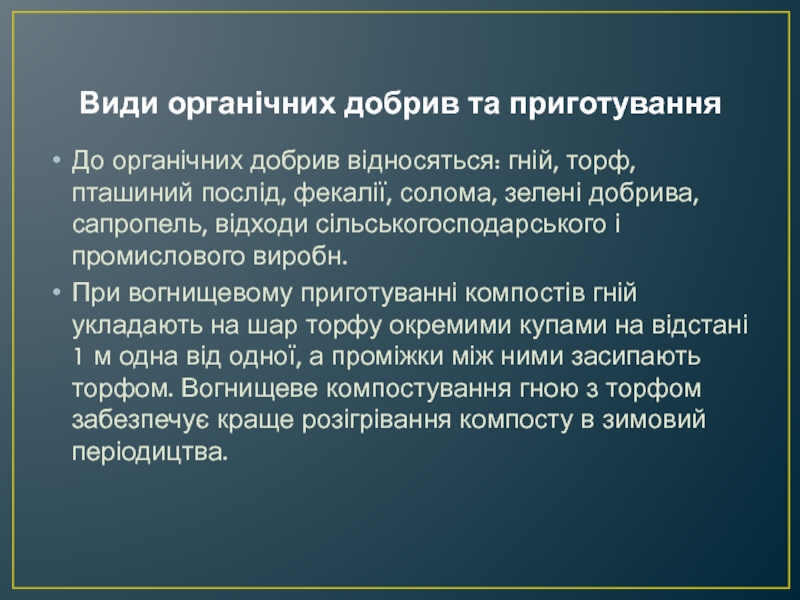 Види органічних добрив та приготування

• До органічних добрив відносяться: гній, торф, пташиний послід, фекалії, солома, зелені добрива, сапропель, відходи сільськогосподарського і промислового виробн.

• При вогнищевому приготуванні компостів гній укладають на шар торфу окремими купами на відстані 1 м одна від одної, а проміжки між ними засипають торфом. Вогнищеве компостування гною з торфом забезпечує краще розігрівання компосту в зимовий періодицтва.